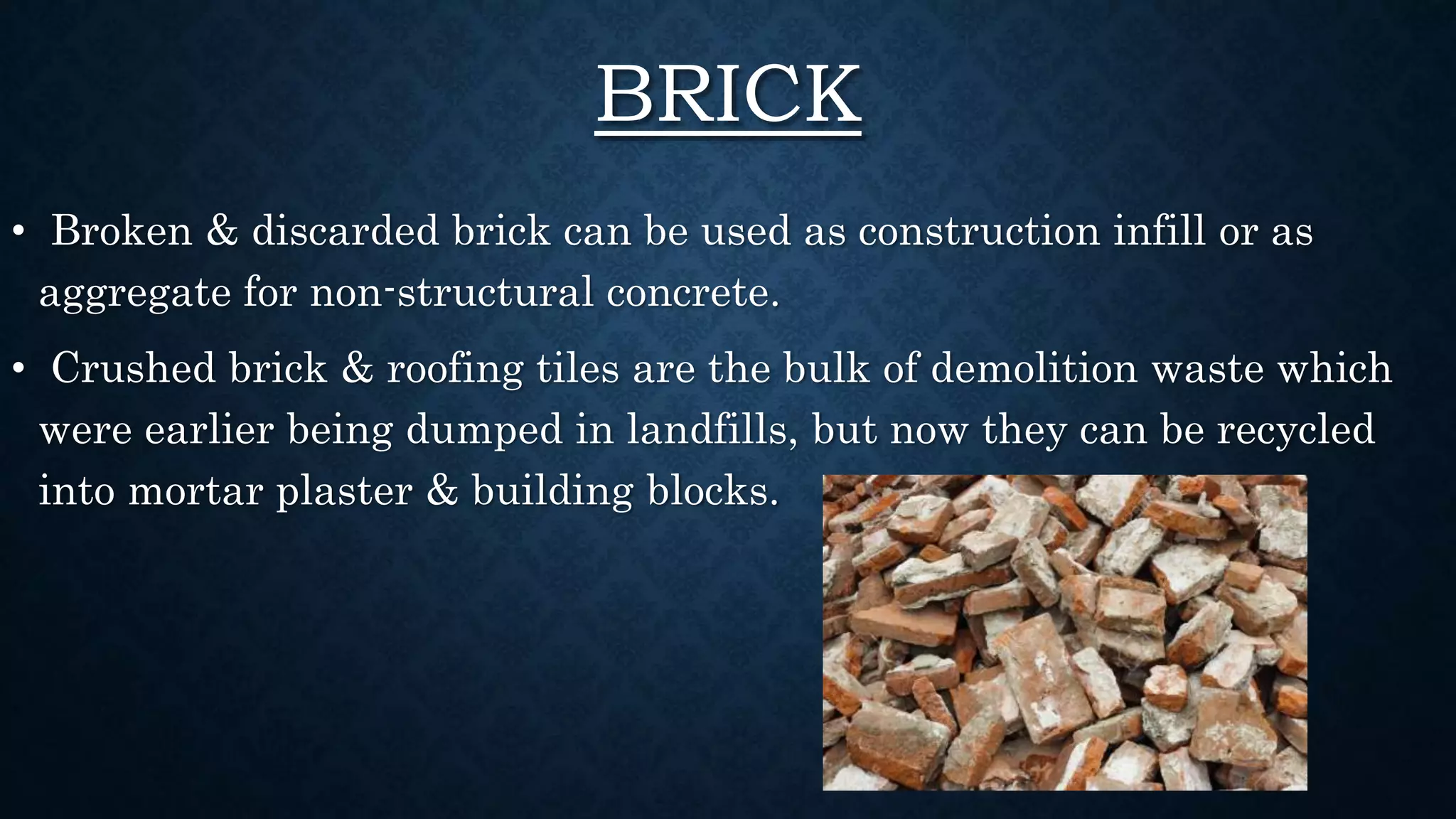 BRICK

• Broken & discarded brick can be used as construction infill or as aggregate for non-structural concrete.

• Crushed brick & roofing tiles are the bulk of demolition waste which were earlier being dumped in landfills, but now they can be recycled into mortar plaster & building blocks.